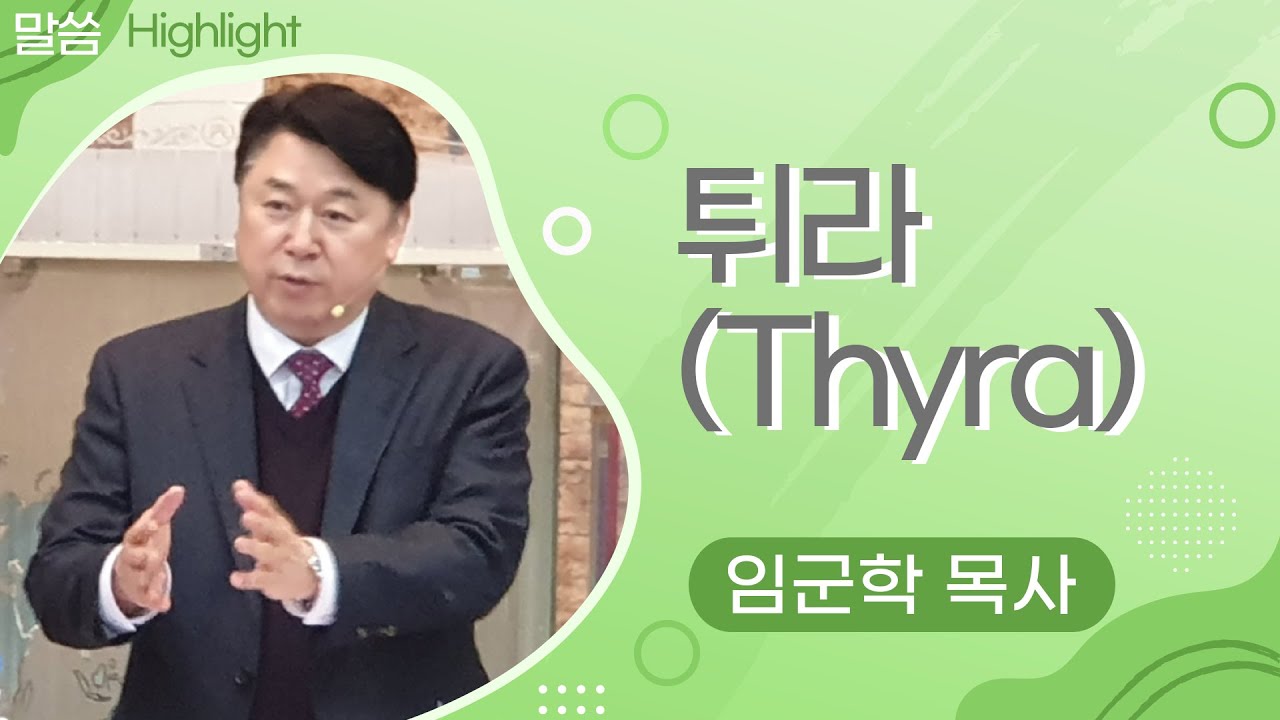 말씀 Highlight

튀라
(Thyra)

임군학 목사